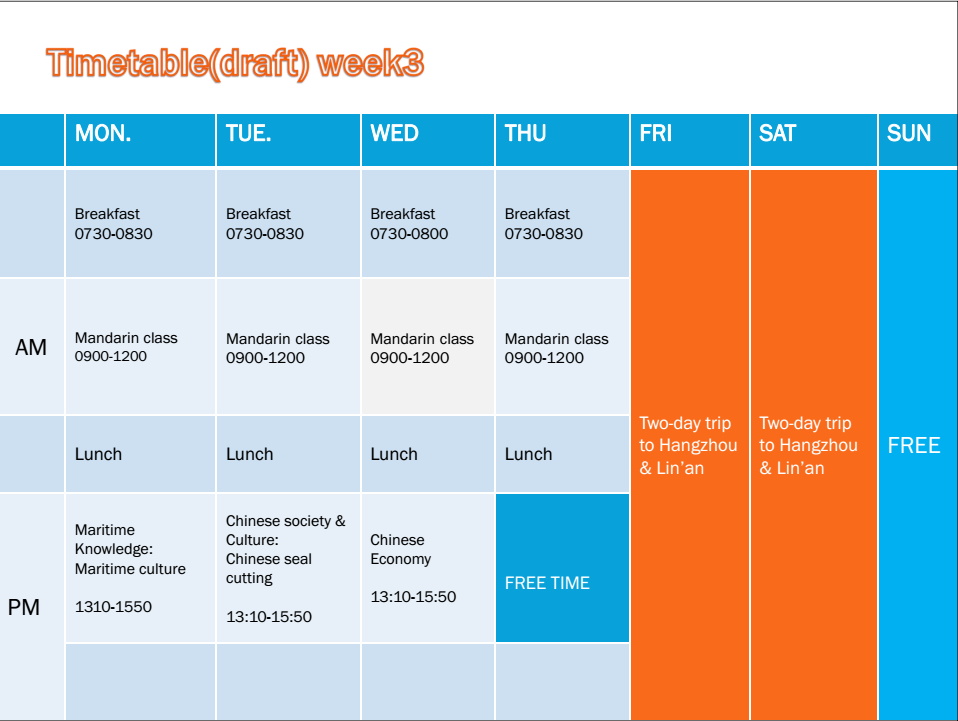 Timetable(draft) week3

| | MON. | TUE. | WED | THU | FRI | SAT | SUN |
|---|---|---|---|---|---|---|---|
| | Breakfast 0730-0830 | Breakfast 0730-0830 | Breakfast 0730-0800 | Breakfast 0730-0830 | Two-day trip to Hangzhou & Lin'an | Two-day trip to Hangzhou & Lin'an | FREE |
| AM | Mandarin class 0900-1200 | Mandarin class 0900-1200 | Mandarin class 0900-1200 | Mandarin class 0900-1200 | | | |
| | Lunch | Lunch | Lunch | Lunch | | | |
| PM | Maritime Knowledge: Maritime culture 1310-1550 | Chinese society & Culture: Chinese seal cutting 13:10-15:50 | Chinese Economy 13:10-15:50 | FREE TIME | | | |
| | | | | | | | |